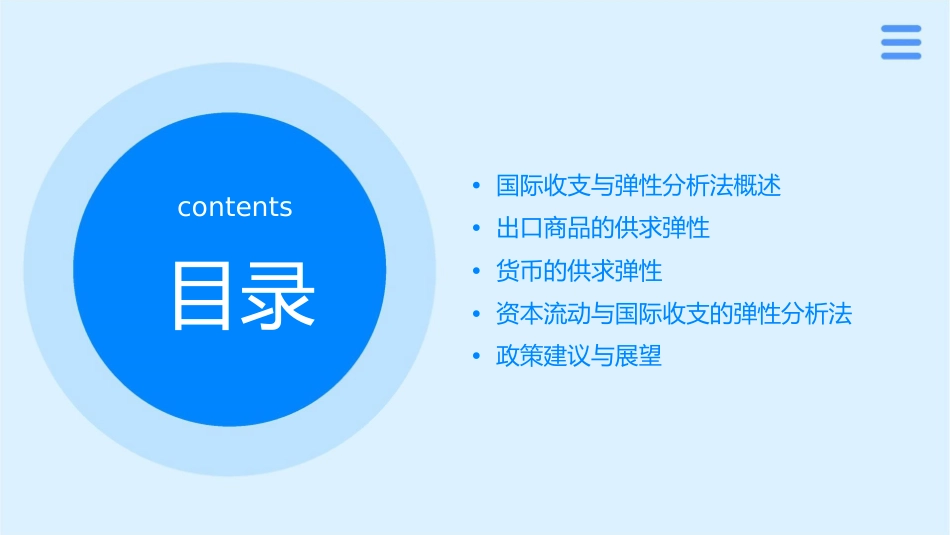 contents

目录

• 国际收支与弹性分析法概述
• 出口商品的供求弹性
• 货币的供求弹性
• 资本流动与国际收支的弹性分析法
• 政策建议与展望